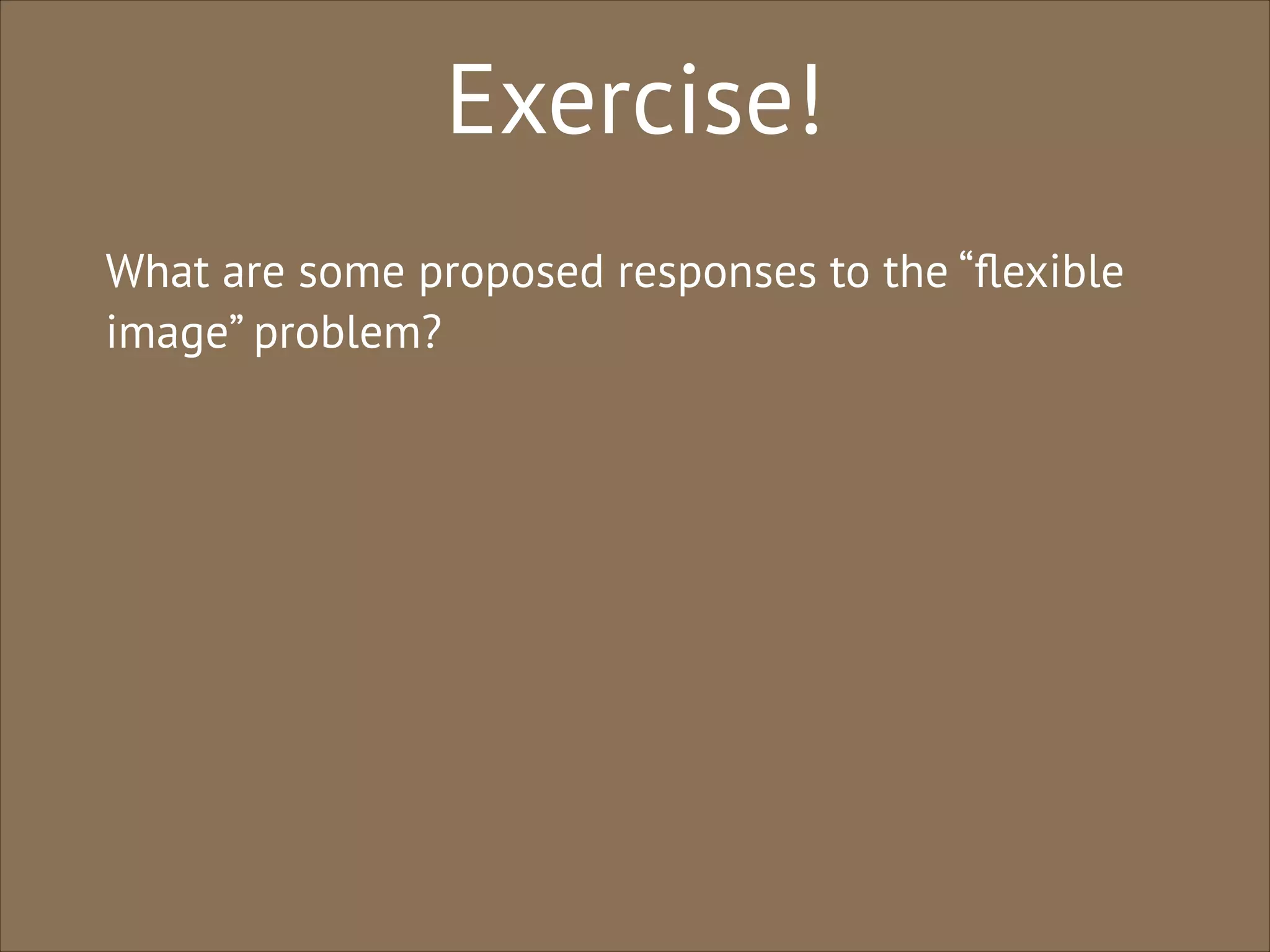 Exercise!

What are some proposed responses to the “flexible image” problem?